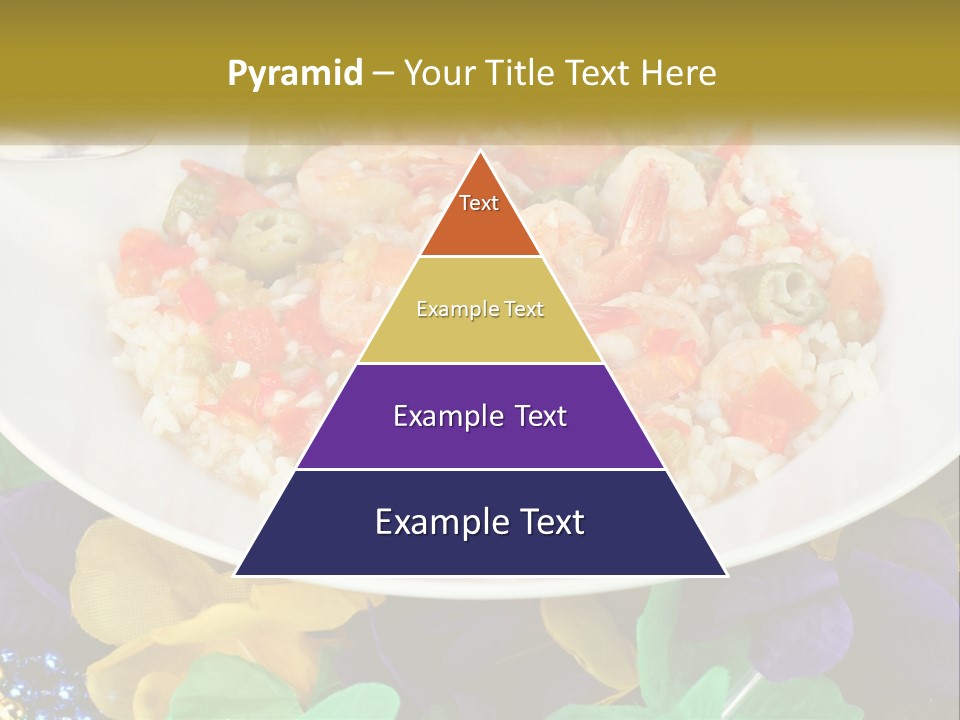 Pyramid – Your Title Text Here

Text

Example Text

Example Text

Example Text